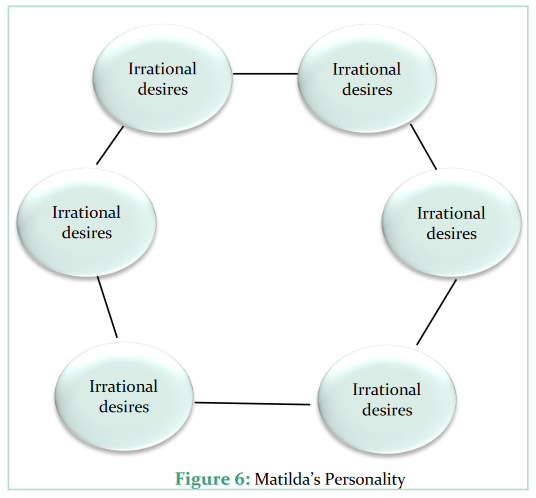 Irrational desires

Irrational desires

Irrational desires

Irrational desires

Irrational desires

Irrational desires

Figure 6: Matilda's Personality